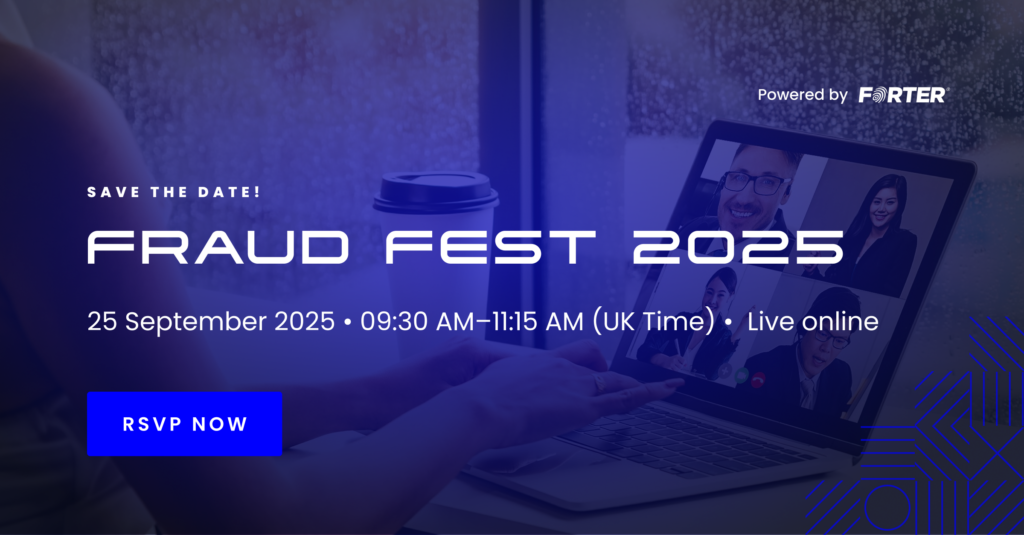 Powered by FORTER

SAVE THE DATE!

FRAUD FEST 2025

25 September 2025 • 09:30 AM–11:15 AM (UK Time) • Live online

RSVP NOW